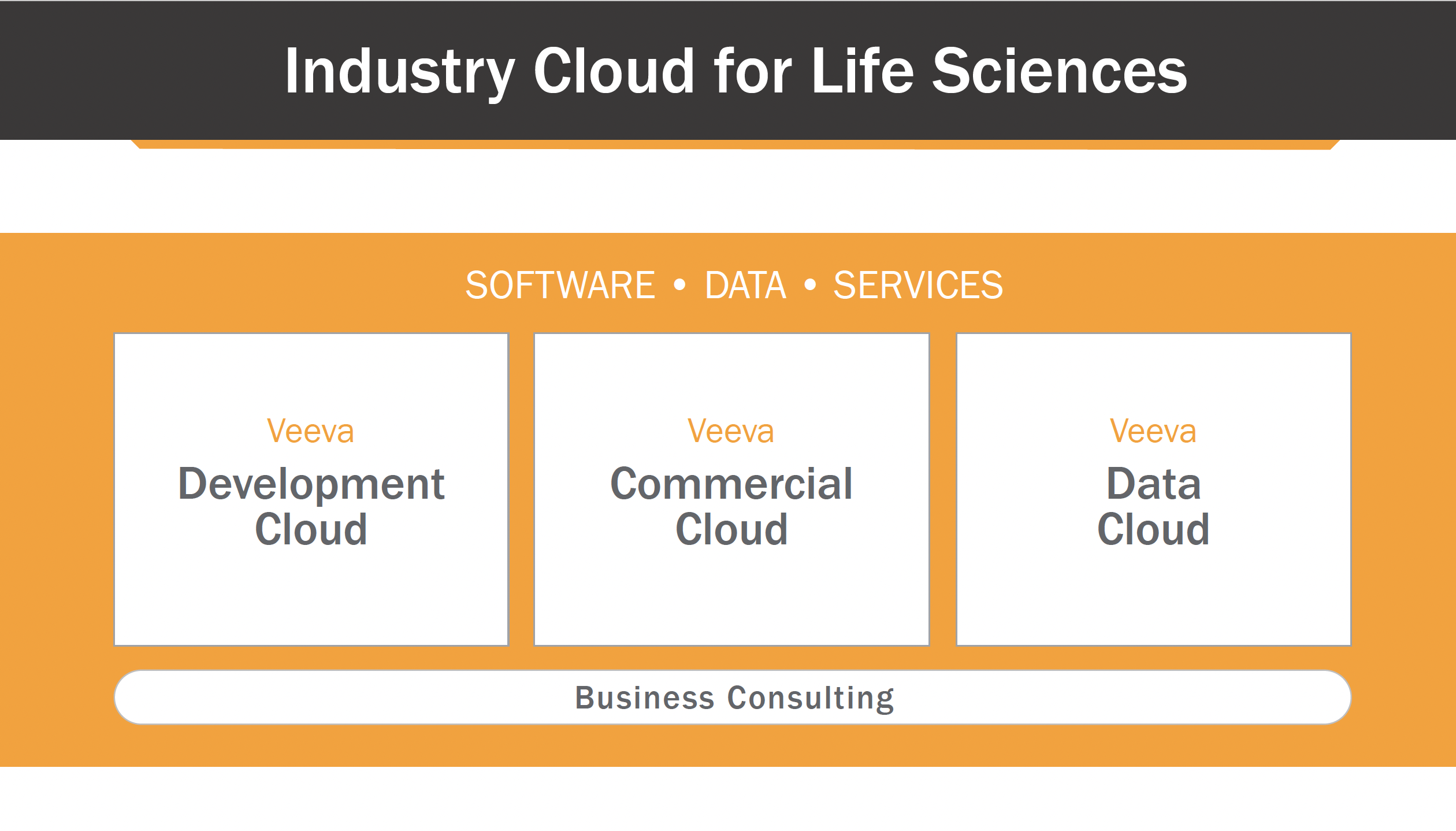 Industry Cloud for Life Sciences

SOFTWARE • DATA • SERVICES

Veeva
Development Cloud

Veeva
Commercial Cloud

Veeva
Data Cloud

Business Consulting